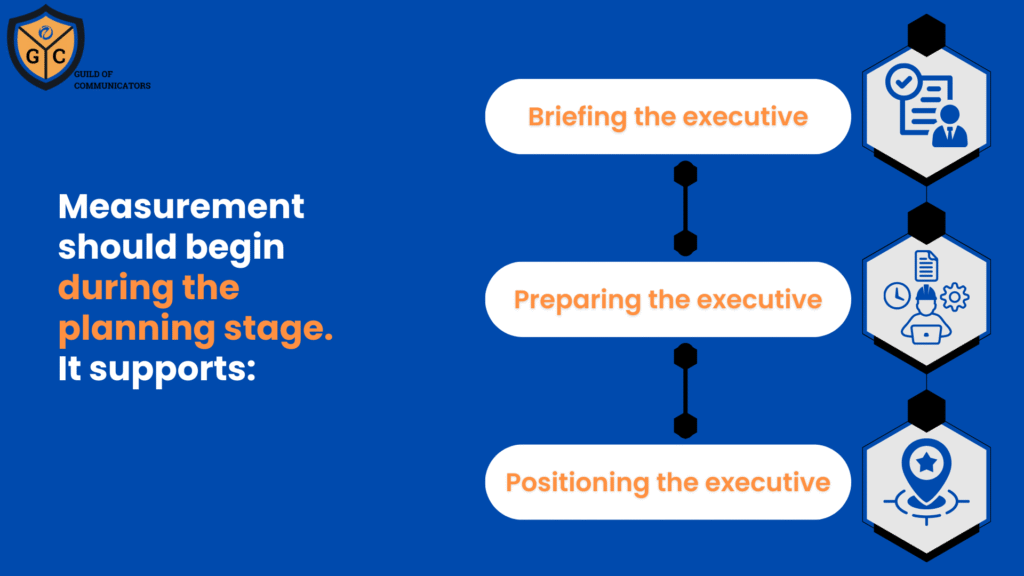 G C
GUILD OF COMMUNICATORS

Measurement should begin during the planning stage. It supports:

Briefing the executive

Preparing the executive

Positioning the executive